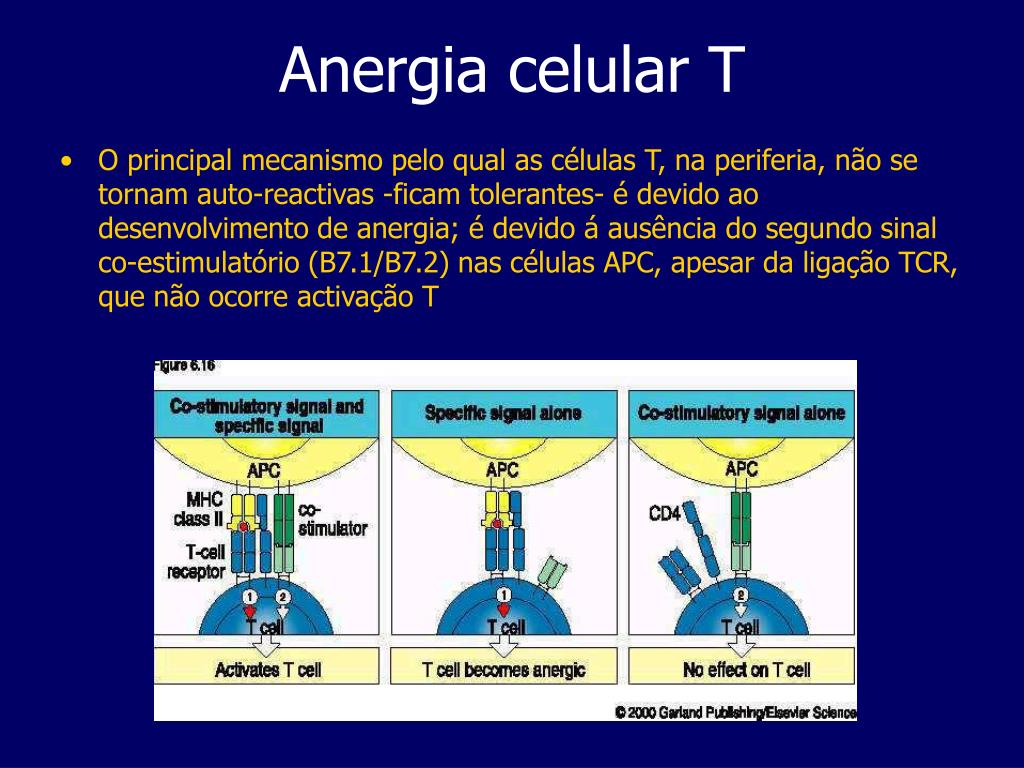 Anergia celular T

• O principal mecanismo pelo qual as células T, na periferia, não se tornam auto-reactivas -ficam tolerantes- é devido ao desenvolvimento de anergia; é devido á ausência do segundo sinal co-estimulatório (B7.1/B7.2) nas células APC, apesar da ligação TCR, que não ocorre activação T

Figure 6.16

Co-stimulatory signal and specific signal

APC

MHC class II

co-stimulator

T-cell receptor

1 2

T cell

Activates T cell

Specific signal alone

APC

1

T cell

T cell becomes anergic

Co-stimulatory signal alone

APC

CD4

2

T cell

No effect on T cell

© 2000 Garland Publishing/Elsevier Science